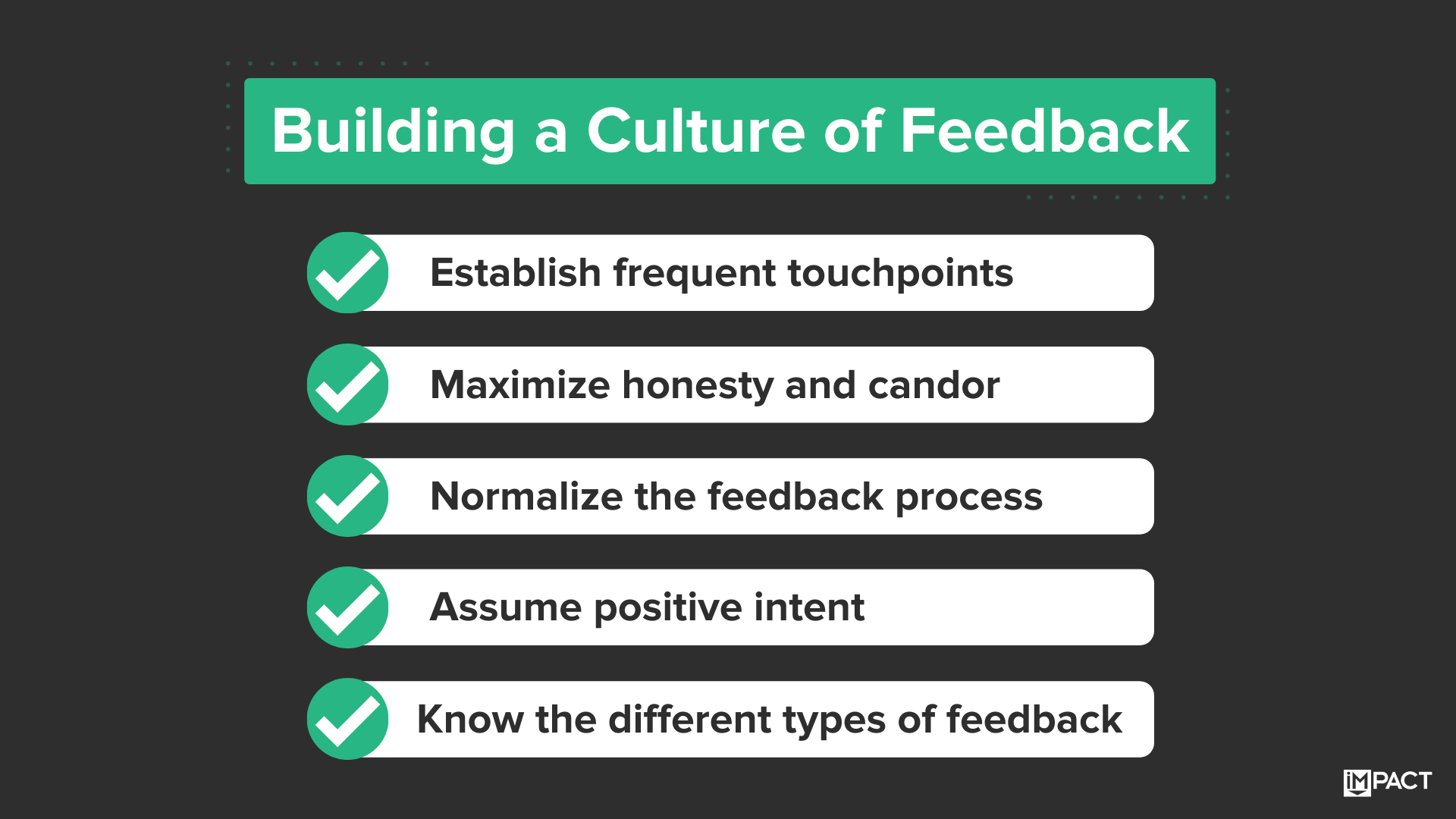 Building a Culture of Feedback

Establish frequent touchpoints

Maximize honesty and candor

Normalize the feedback process

Assume positive intent

Know the different types of feedback

IMPACT